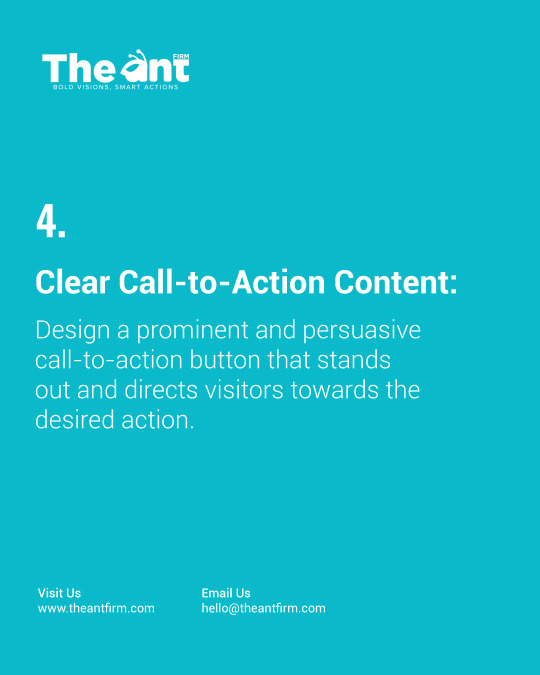 The ant FIRM
BOLD VISIONS, SMART ACTIONS

4.

Clear Call-to-Action Content:

Design a prominent and persuasive call-to-action button that stands out and directs visitors towards the desired action.

Visit Us
www.theantfirm.com

Email Us
hello@theantfirm.com